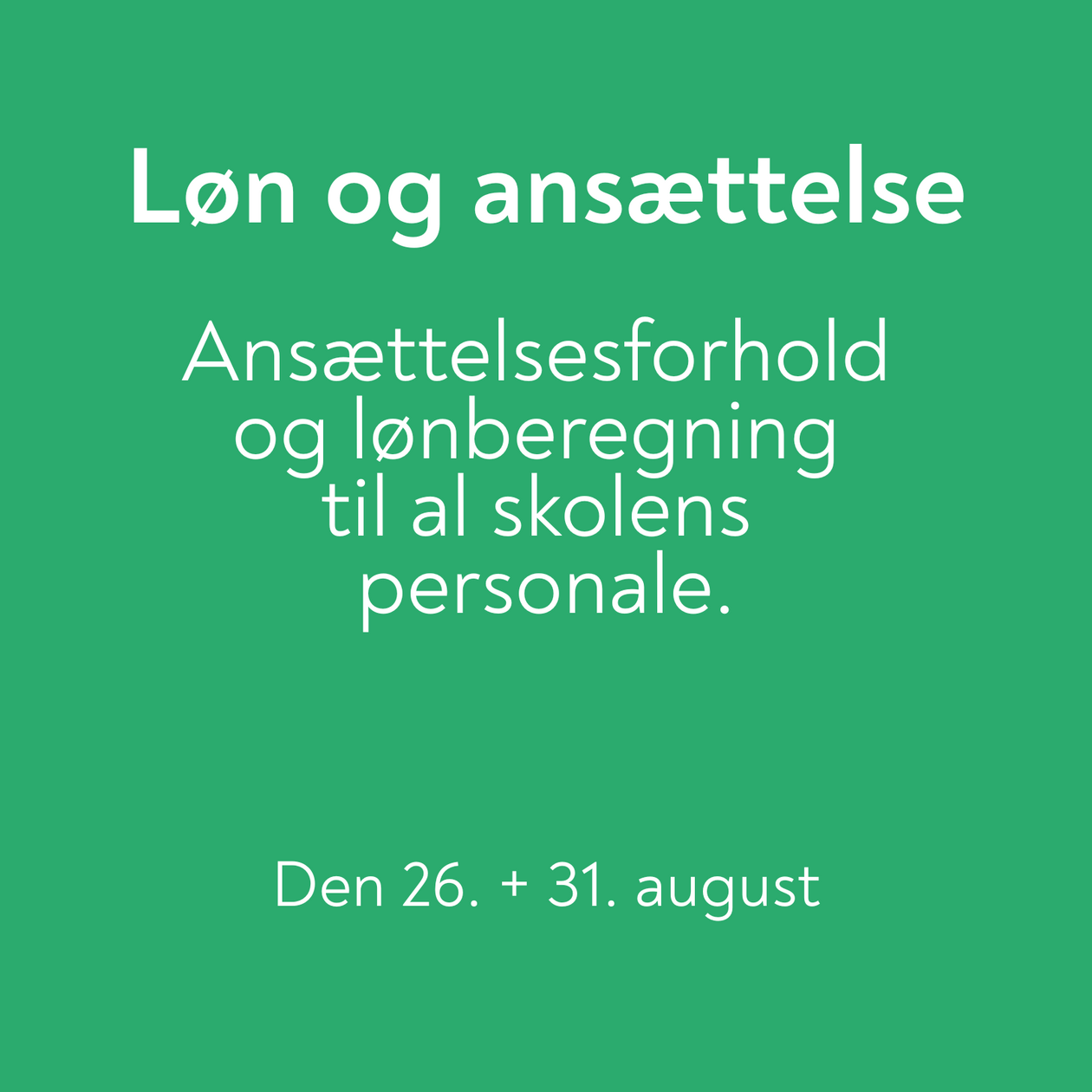 Løn og ansættelse

Ansættelsesforhold og lønberegning til al skolens personale.

Den 26. + 31. august